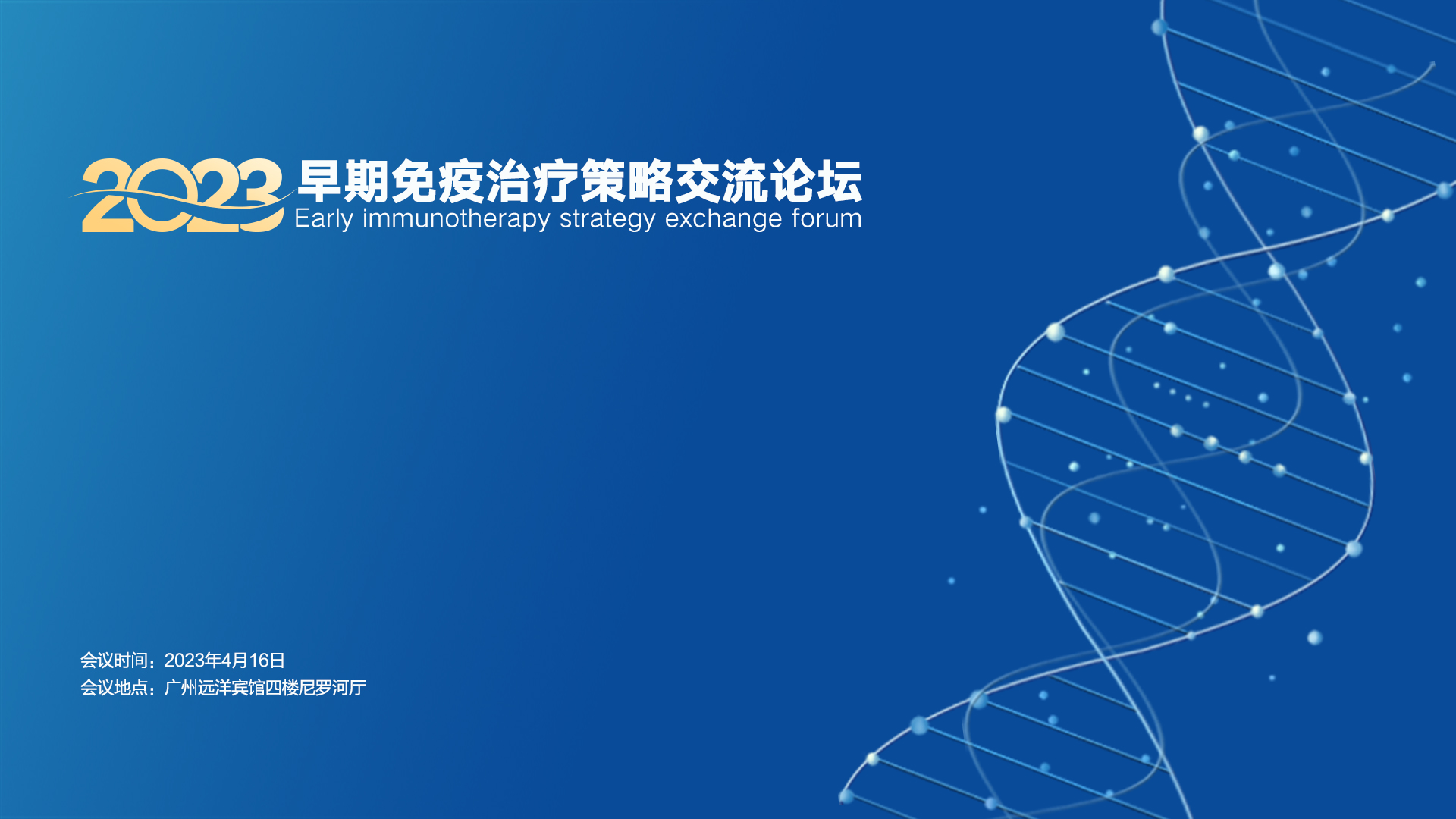 2023 早期免疫治疗策略交流论坛
Early immunotherapy strategy exchange forum

会议时间：2023年4月16日
会议地点：广州远洋宾馆四楼尼罗河厅